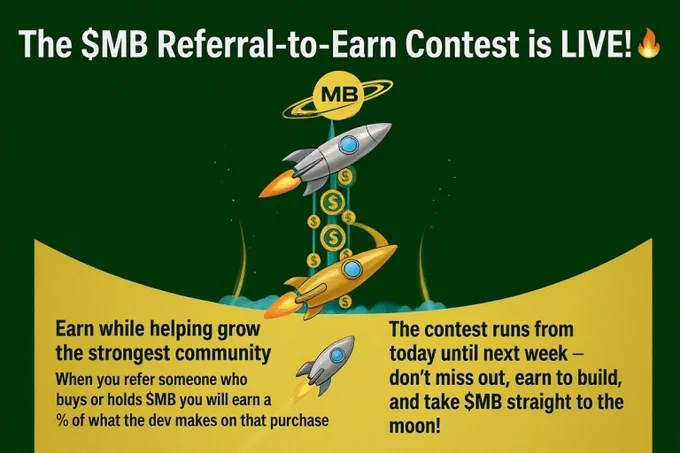 The \$MB Referral-to-Earn Contest is LIVE!🔥

MB

Earn while helping grow the strongest community

When you refer someone who buys or holds \$MB you will earn a % of what the dev makes on that purchase

The contest runs from today until next week – don't miss out, earn to build, and take \$MB straight to the moon!